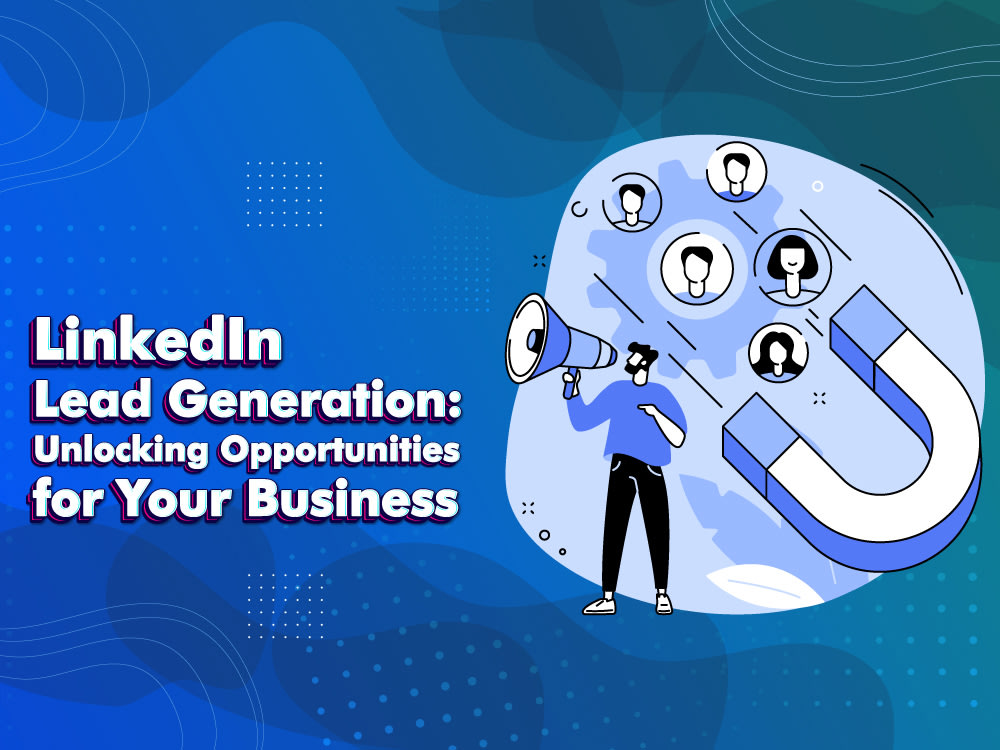 LinkedIn
Lead Generation:
Unlocking Opportunities
for Your Business